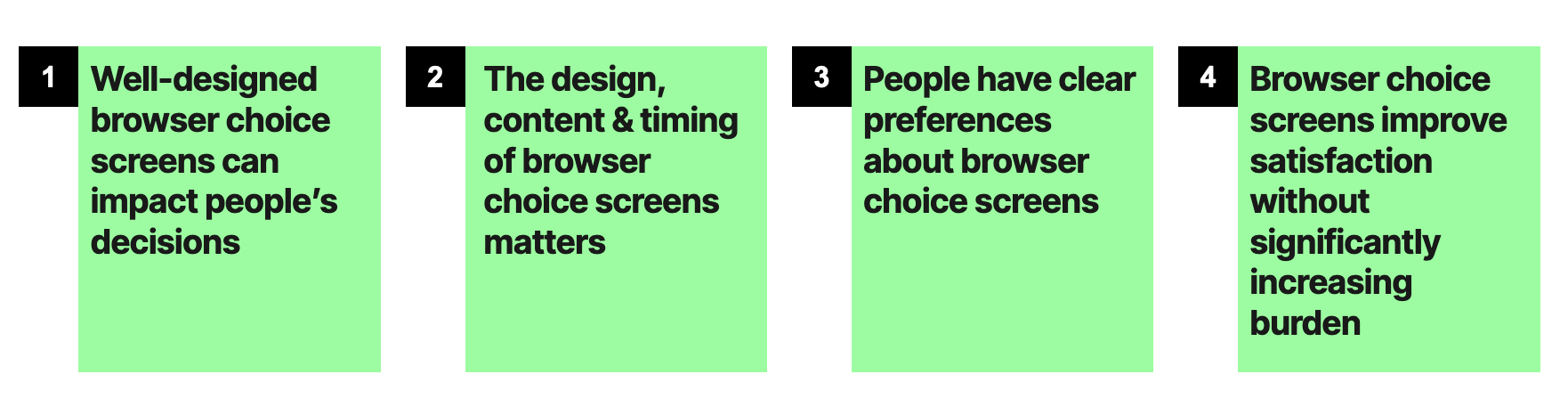 1
Well-designed browser choice screens can impact people’s decisions

2
The design, content & timing of browser choice screens matters

3
People have clear preferences about browser choice screens

4
Browser choice screens improve satisfaction without significantly increasing burden